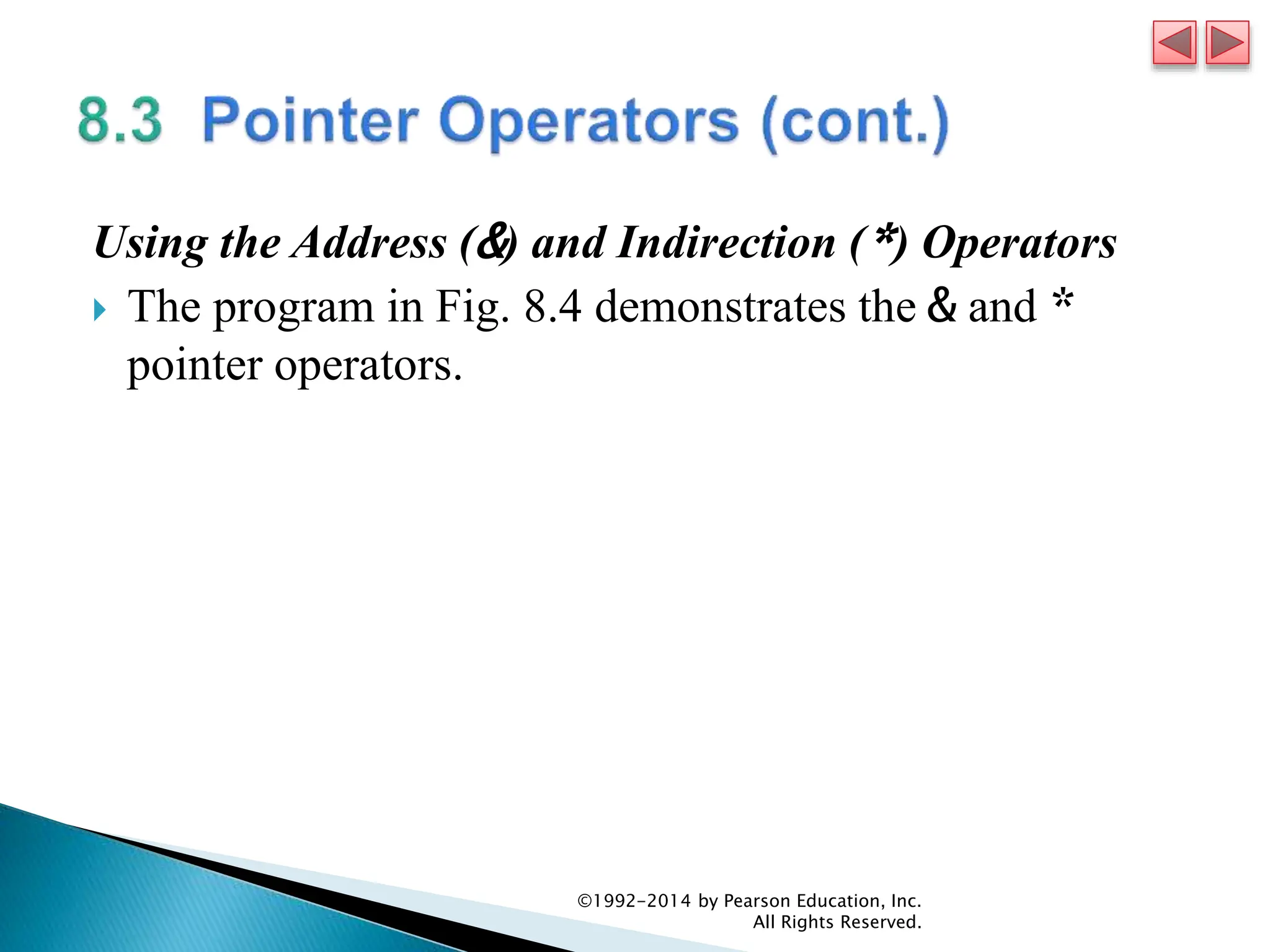 8.3 Pointer Operators (cont.)

Using the Address (&) and Indirection (*) Operators

The program in Fig. 8.4 demonstrates the & and * pointer operators.

©1992-2014 by Pearson Education, Inc.
All Rights Reserved.